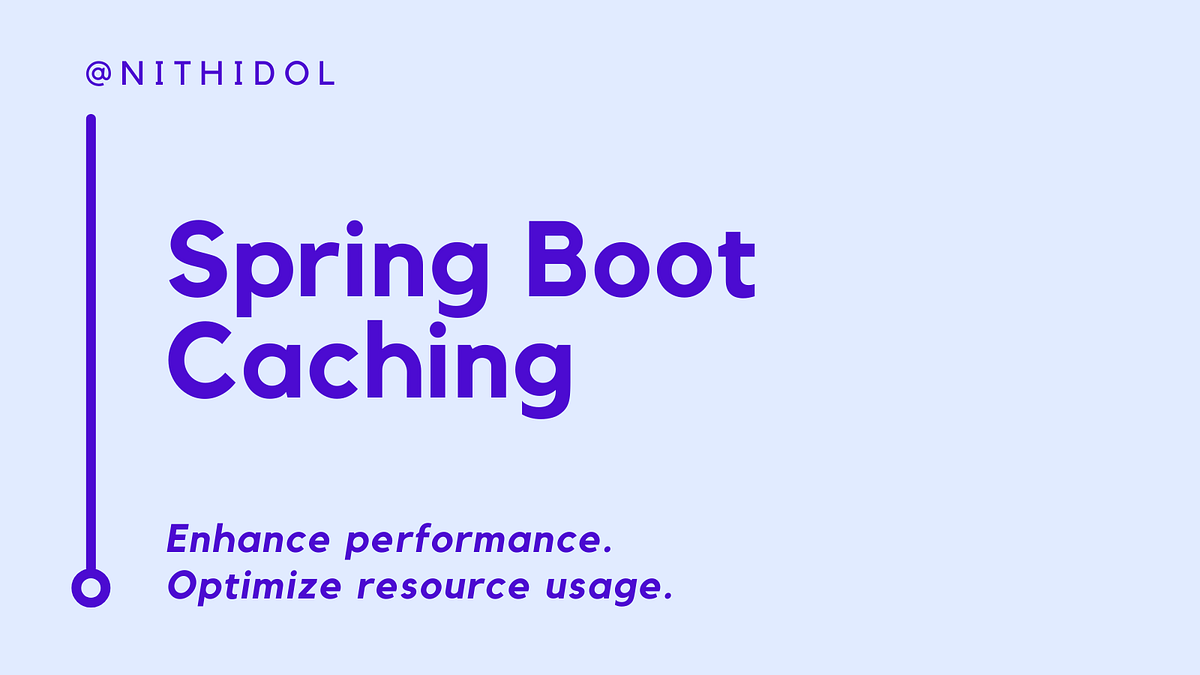 @NITHIDOL

Spring Boot Caching

Enhance performance.
Optimize resource usage.